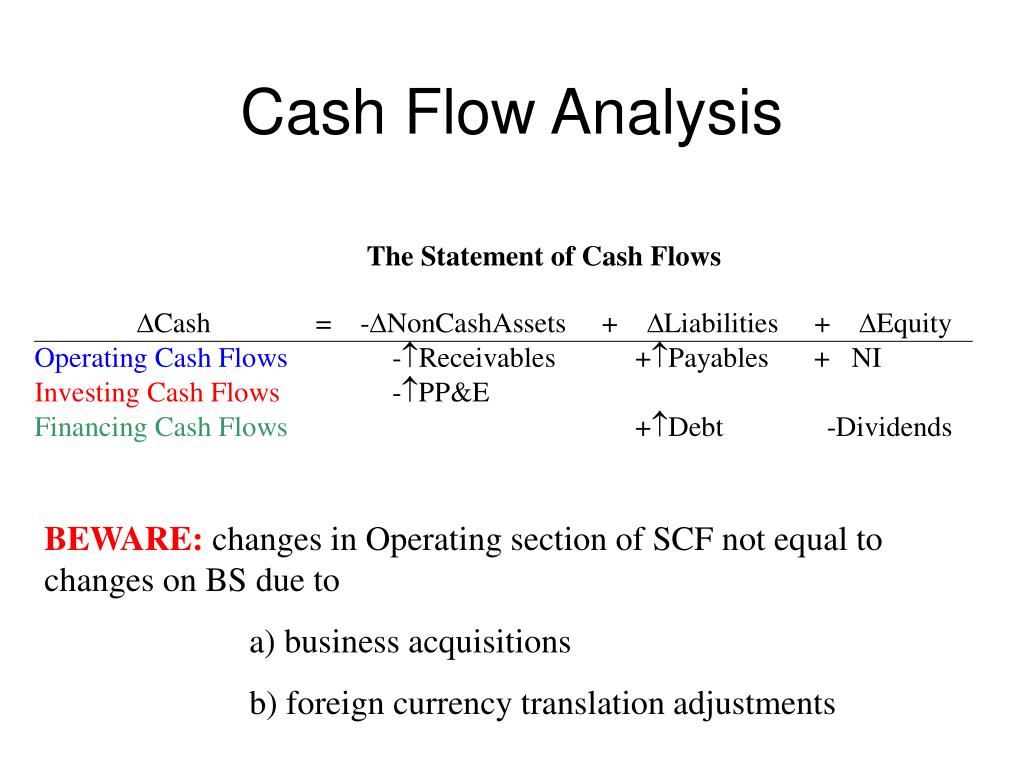 Cash Flow Analysis

The Statement of Cash Flows

| $\Delta$Cash | = | -$\Delta$NonCashAssets | + | $\Delta$Liabilities | + | $\Delta$Equity |
|---|---|---|---|---|---|---|
| Operating Cash Flows | | -$\uparrow$Receivables | | +$\uparrow$Payables | + | NI |
| Investing Cash Flows | | -$\uparrow$PP&E | | | | |
| Financing Cash Flows | | | | +$\uparrow$Debt | | -Dividends |

BEWARE: changes in Operating section of SCF not equal to changes on BS due to

a) business acquisitions

b) foreign currency translation adjustments